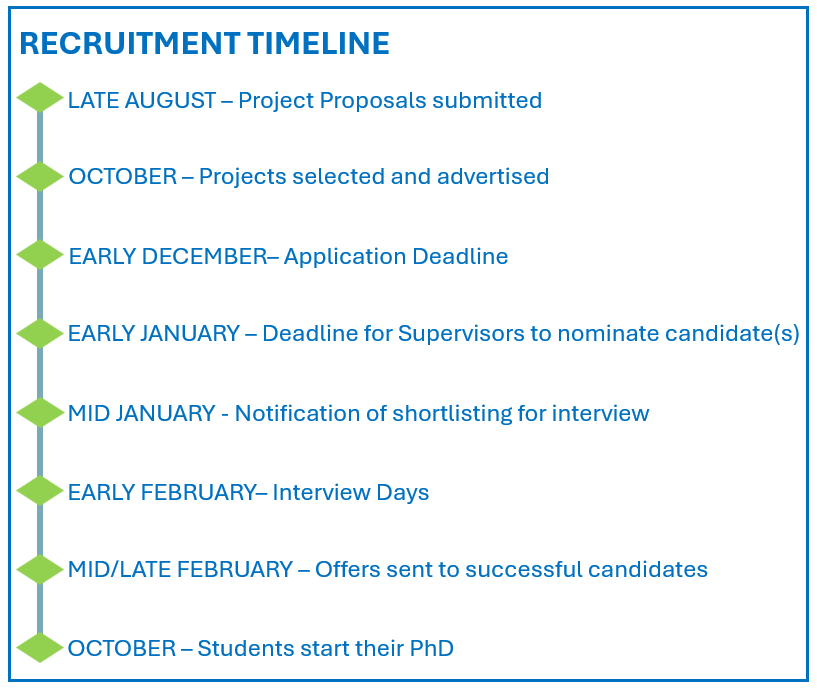 RECRUITMENT TIMELINE

LATE AUGUST – Project Proposals submitted

OCTOBER – Projects selected and advertised

EARLY DECEMBER– Application Deadline

EARLY JANUARY – Deadline for Supervisors to nominate candidate(s)

MID JANUARY - Notification of shortlisting for interview

EARLY FEBRUARY– Interview Days

MID/LATE FEBRUARY – Offers sent to successful candidates

OCTOBER – Students start their PhD